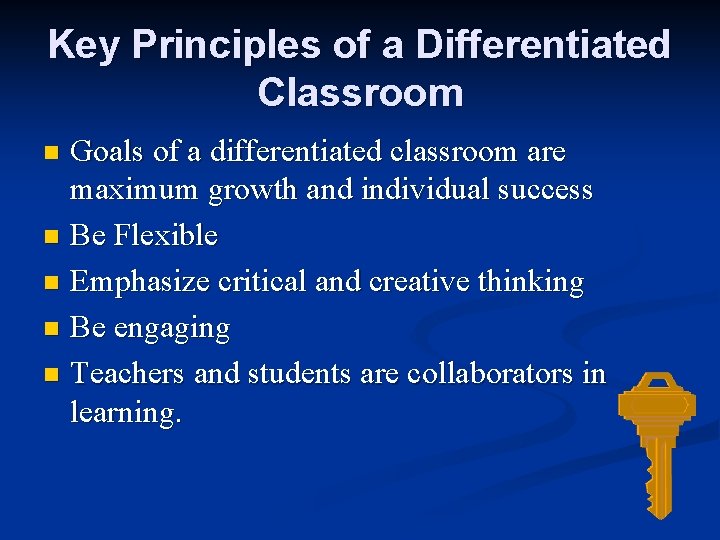 Key Principles of a Differentiated Classroom

- Goals of a differentiated classroom are maximum growth and individual success
- Be Flexible
- Emphasize critical and creative thinking
- Be engaging
- Teachers and students are collaborators in learning.